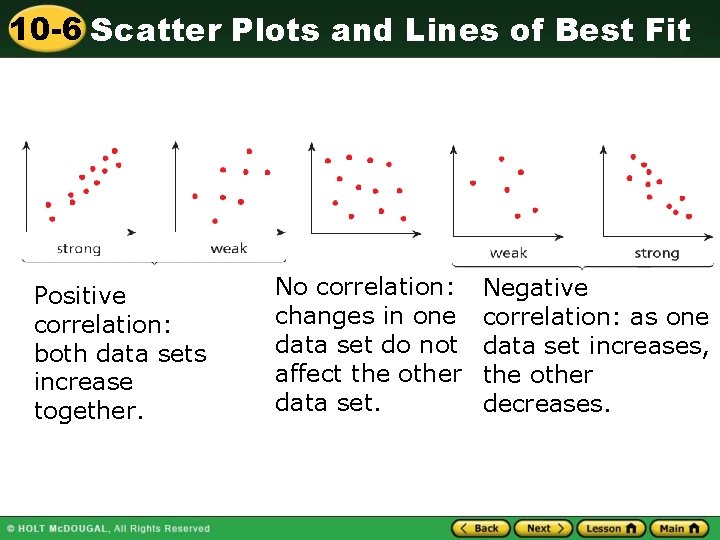 10-6 Scatter Plots and Lines of Best Fit

strong

weak

weak

strong

Positive correlation: both data sets increase together.

No correlation: changes in one data set do not affect the other data set.

Negative correlation: as one data set increases, the other decreases.

© HOLT McDOUGAL, All Rights Reserved

Back Next Lesson Main